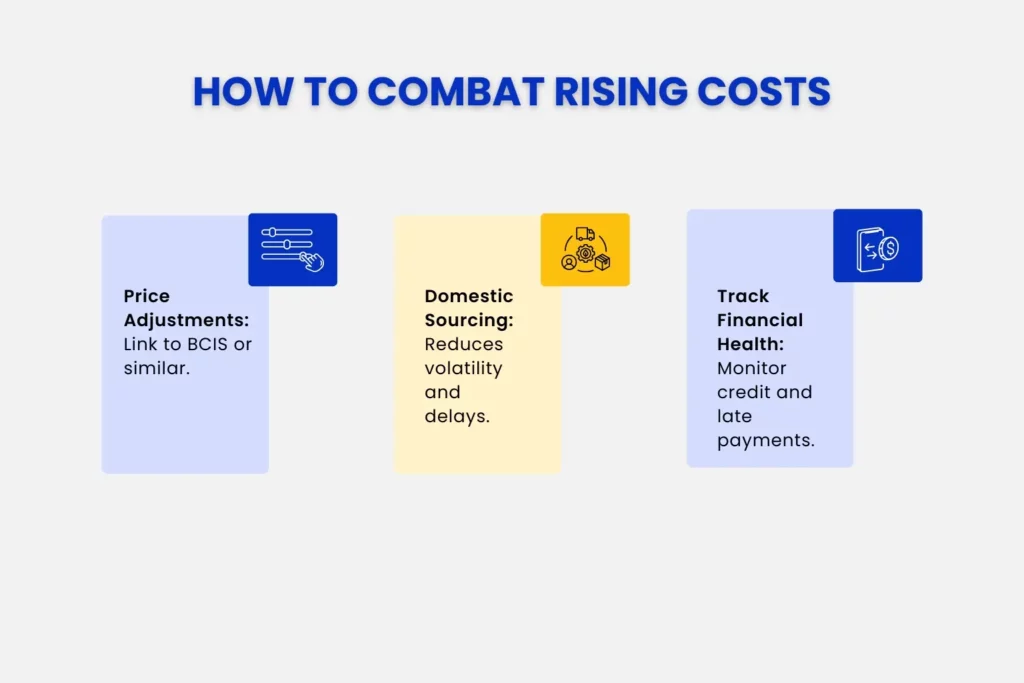 HOW TO COMBAT RISING COSTS

Price Adjustments: Link to BCIS or similar.

Domestic Sourcing: Reduces volatility and delays.

Track Financial Health: Monitor credit and late payments.